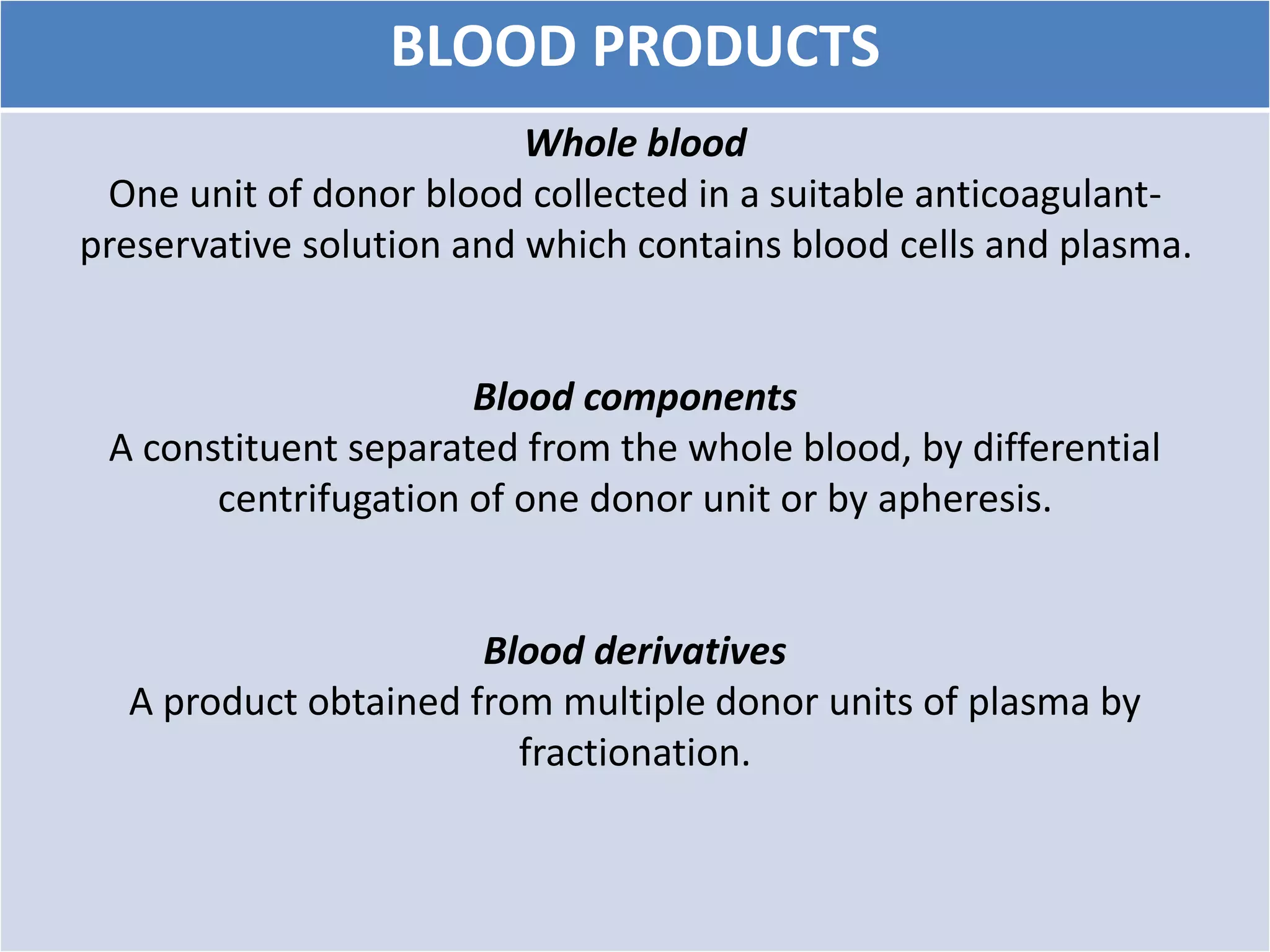 BLOOD PRODUCTS

Whole blood
One unit of donor blood collected in a suitable anticoagulant-preservative solution and which contains blood cells and plasma.

Blood components
A constituent separated from the whole blood, by differential centrifugation of one donor unit or by apheresis.

Blood derivatives
A product obtained from multiple donor units of plasma by fractionation.